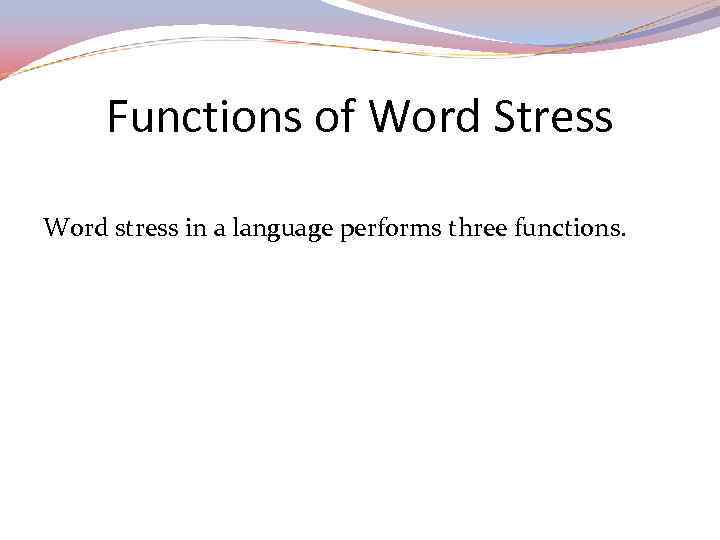 Functions of Word Stress

Word stress in a language performs three functions.